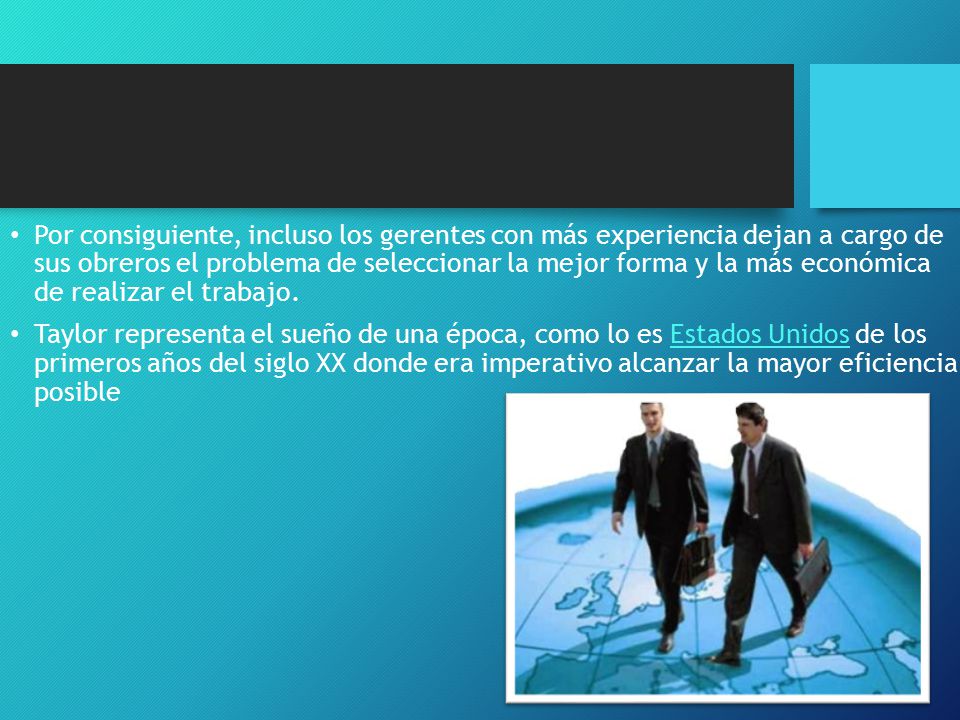 • Por consiguiente, incluso los gerentes con más experiencia dejan a cargo de sus obreros el problema de seleccionar la mejor forma y la más económica de realizar el trabajo.

• Taylor representa el sueño de una época, como lo es Estados Unidos de los primeros años del siglo XX donde era imperativo alcanzar la mayor eficiencia posible